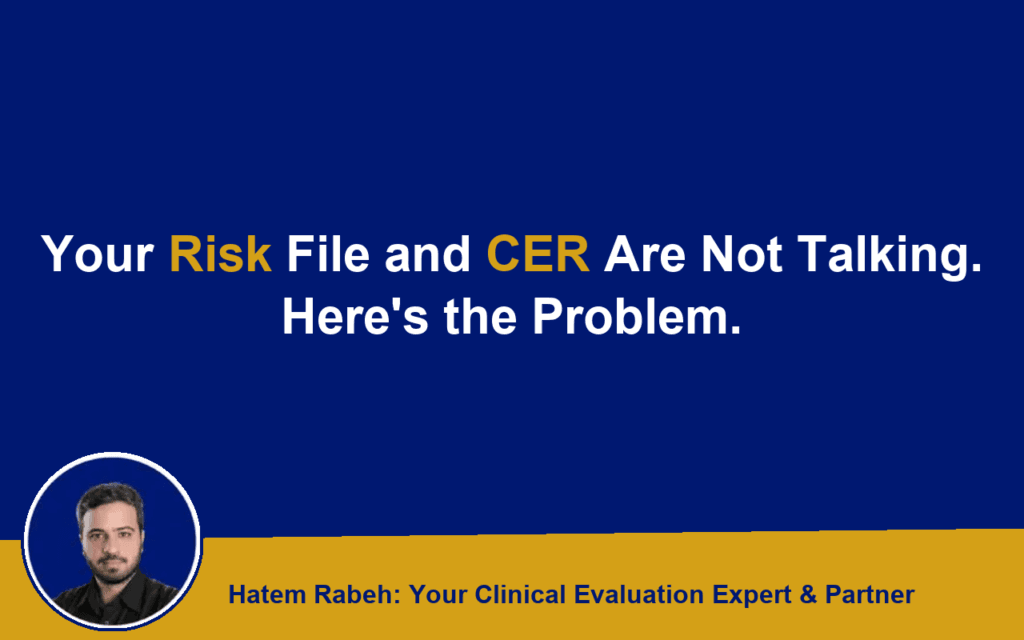 Your Risk File and CER Are Not Talking. Here's the Problem.

Hatem Rabeh: Your Clinical Evaluation Expert & Partner